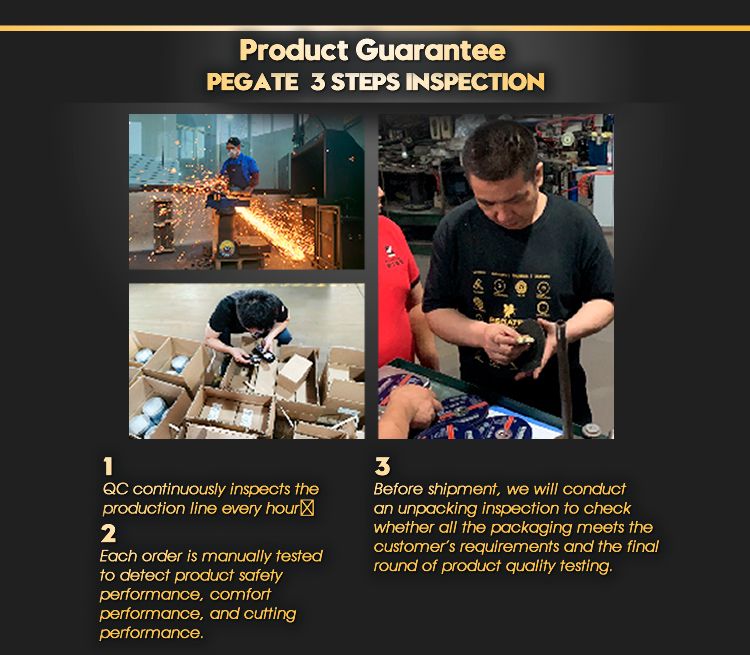 Product Guarantee
PEGATE 3 STEPS INSPECTION

PEGATE

1
QC continuously inspects the production line every hour

2
Each order is manually tested to detect product safety performance, comfort performance, and cutting performance.

3
Before shipment, we will conduct an unpacking inspection to check whether all the packaging meets the customer's requirements and the final round of product quality testing.